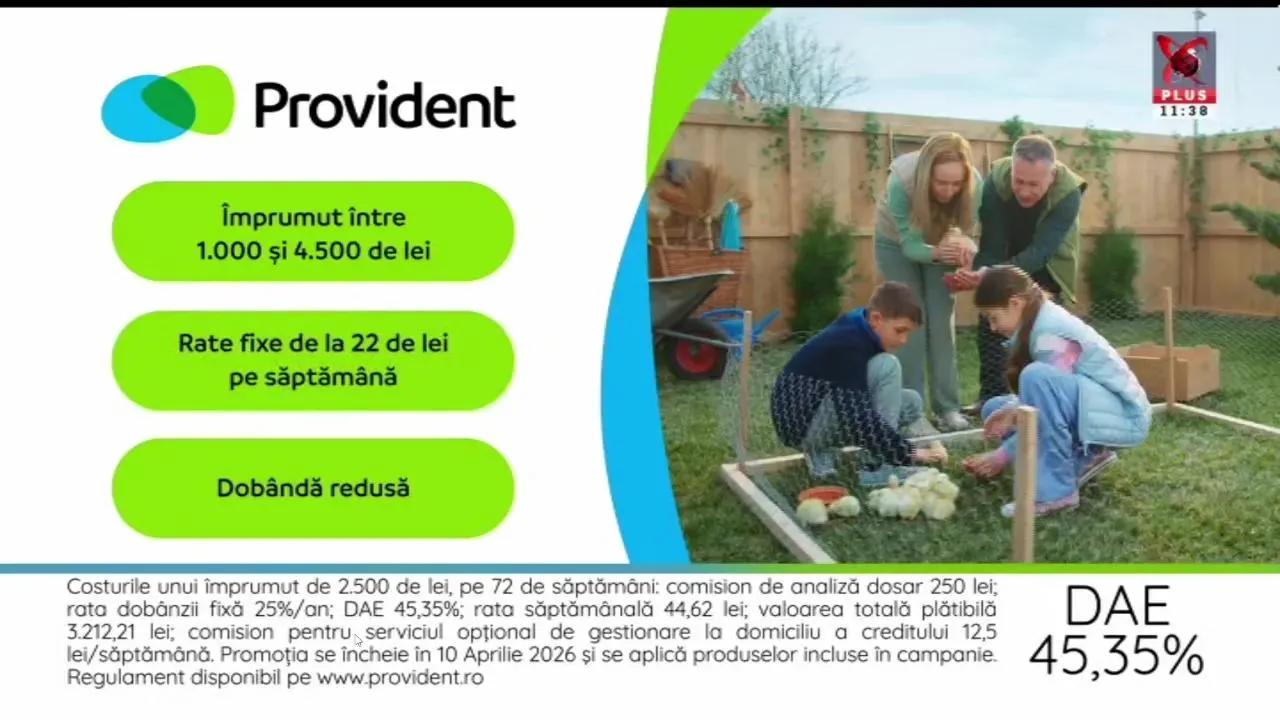 Provident

PLUS
11:38

Împrumut între 1.000 și 4.500 de lei

Rate fixe de la 22 de lei pe săptămână

Dobândă redusă

Costurile unui împrumut de 2.500 de lei, pe 72 de săptămâni: comision de analiză dosar 250 lei; rata dobânzii fixă 25%/an; DAE 45,35%; rata săptămânală 44,62 lei; valoarea totală plătibilă 3.212,21 lei; comision pentru serviciul opțional de gestionare la domiciliu a creditului 12,5 lei/săptămână. Promoția se încheie în 10 Aprilie 2026 și se aplică produselor incluse în campanie. Regulament disponibil pe www.provident.ro

DAE 45,35%